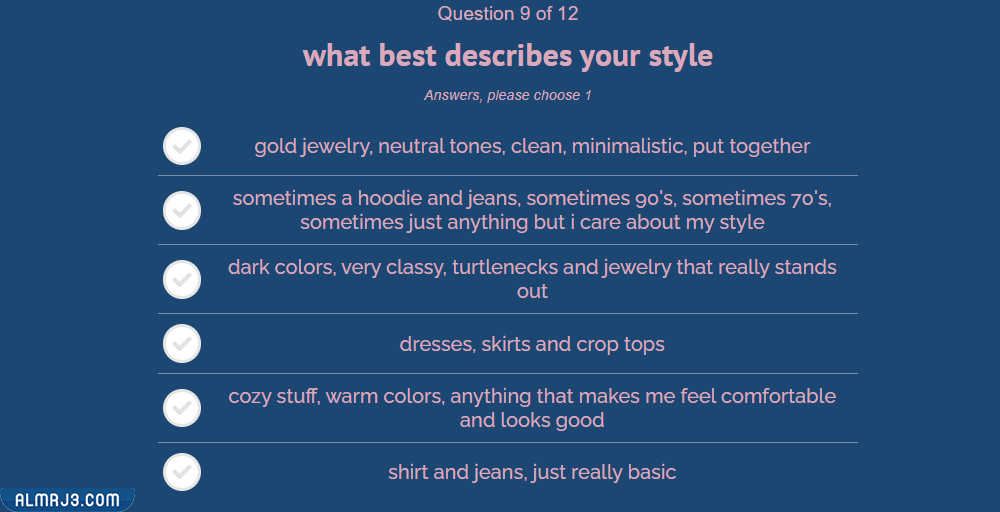 Question 9 of 12

what best describes your style

Answers, please choose 1

gold jewelry, neutral tones, clean, minimalistic, put together

sometimes a hoodie and jeans, sometimes 90's, sometimes 70's, sometimes just anything but i care about my style

dark colors, very classy, turtlenecks and jewelry that really stands out

dresses, skirts and crop tops

cozy stuff, warm colors, anything that makes me feel comfortable and looks good

shirt and jeans, just really basic

ALMAJ3.COM